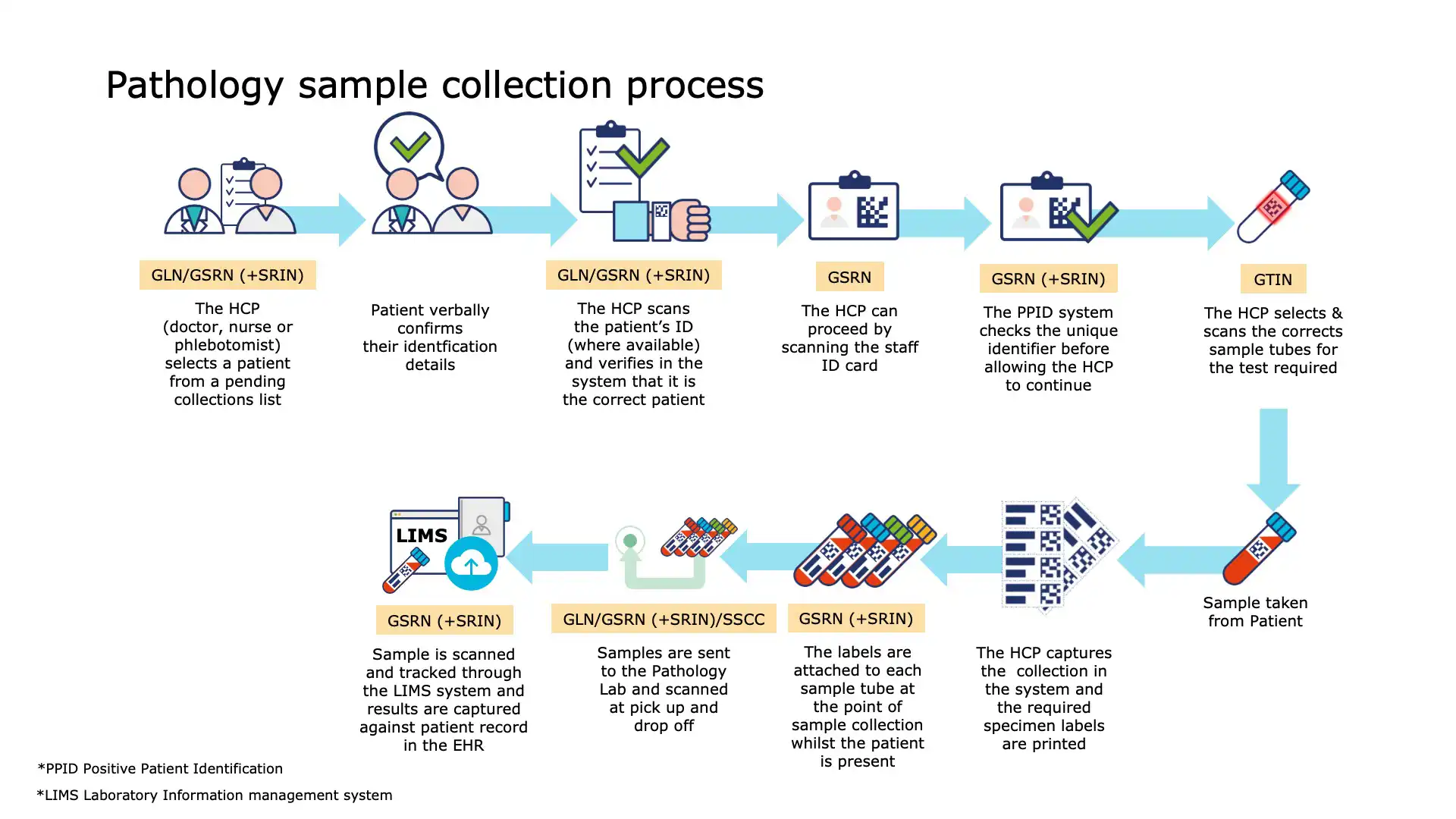 Pathology sample collection process

GLN/GSRN (+SRIN)

The HCP (doctor, nurse or phlebotomist) selects a patient from a pending collections list

Patient verbally confirms their identfication details

GLN/GSRN (+SRIN)

The HCP scans the patient's ID (where available) and verifies in the system that it is the correct patient

GSRN

The HCP can proceed by scanning the staff ID card

GSRN (+SRIN)

The PPID system checks the unique identifier before allowing the HCP to continue

GTIN

The HCP selects & scans the corrects sample tubes for the test required

Sample taken from Patient

The HCP captures the collection in the system and the required specimen labels are printed

GSRN (+SRIN)

The labels are attached to each sample tube at the point of sample collection whilst the patient is present

GLN/GSRN (+SRIN)/SSCC

Samples are sent to the Pathology Lab and scanned at pick up and drop off

LIMS

GSRN (+SRIN)

Sample is scanned and tracked through the LIMS system and results are captured against patient record in the EHR

*PPID Positive Patient Identification

*LIMS Laboratory Information management system